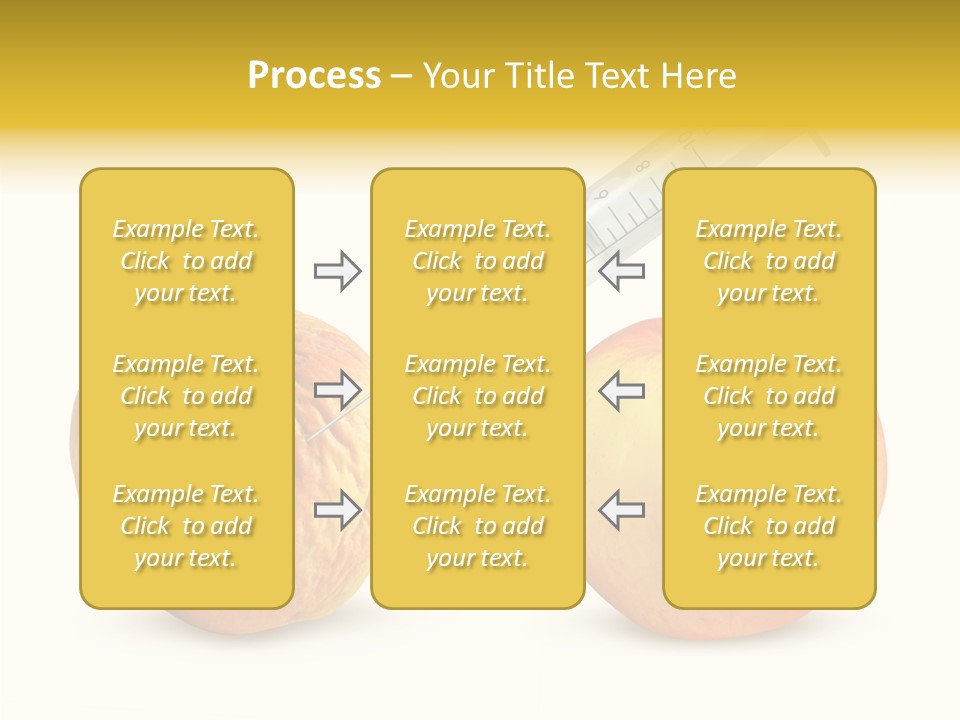 Process – Your Title Text Here

Example Text. Click to add your text.

Example Text. Click to add your text.

Example Text. Click to add your text.

Example Text. Click to add your text.

Example Text. Click to add your text.

Example Text. Click to add your text.

Example Text. Click to add your text.

Example Text. Click to add your text.

Example Text. Click to add your text.